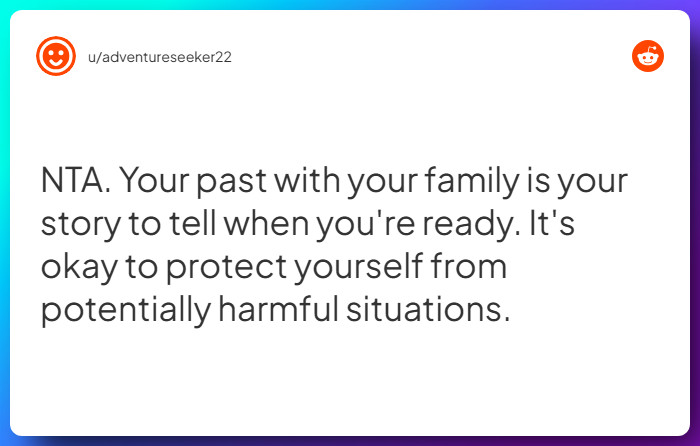 u/adventureseeker22

NTA. Your past with your family is your story to tell when you're ready. It's okay to protect yourself from potentially harmful situations.